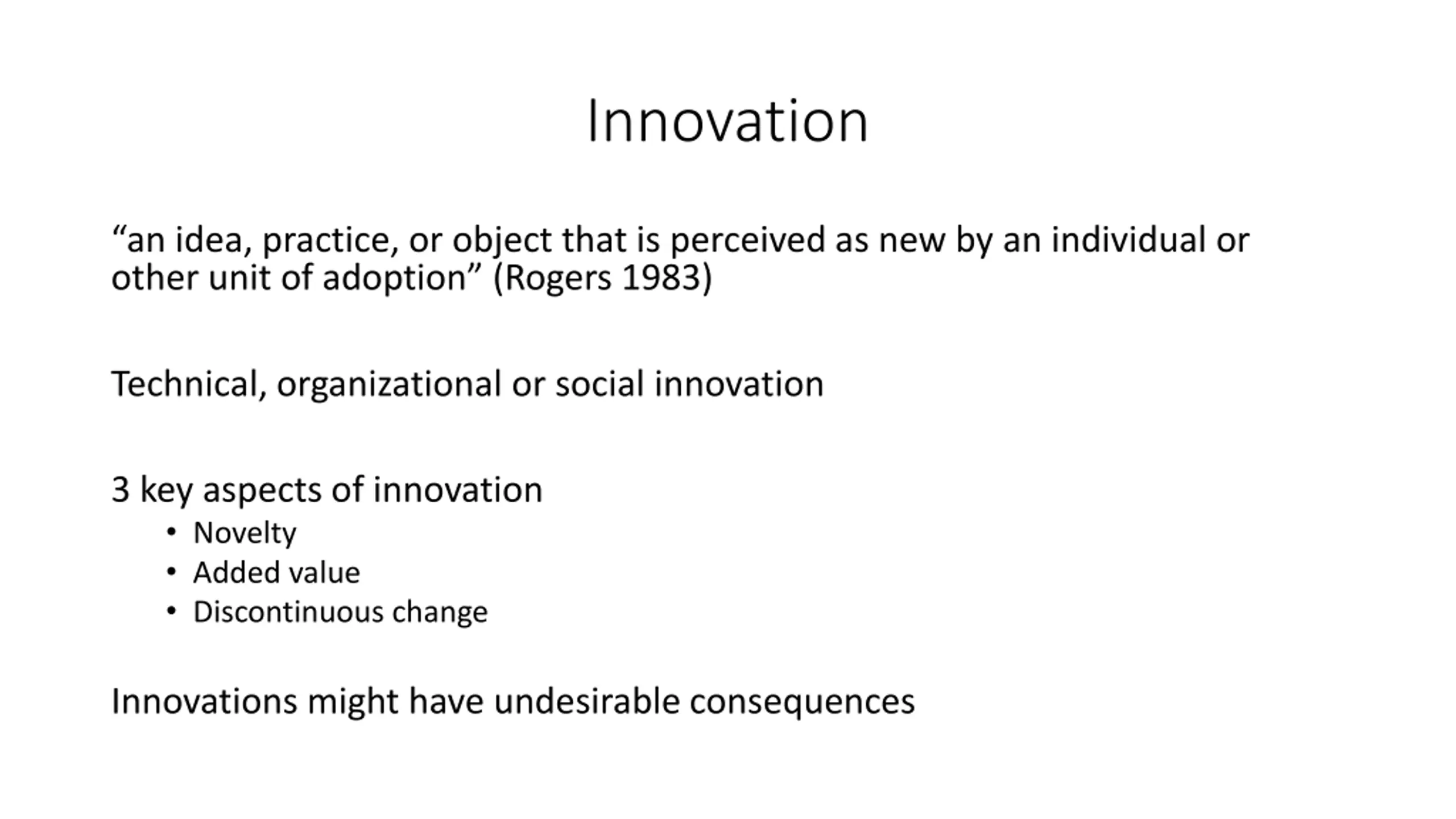 Innovation

“an idea, practice, or object that is perceived as new by an individual or other unit of adoption” (Rogers 1983)

Technical, organizational or social innovation

3 key aspects of innovation
• Novelty
• Added value
• Discontinuous change

Innovations might have undesirable consequences